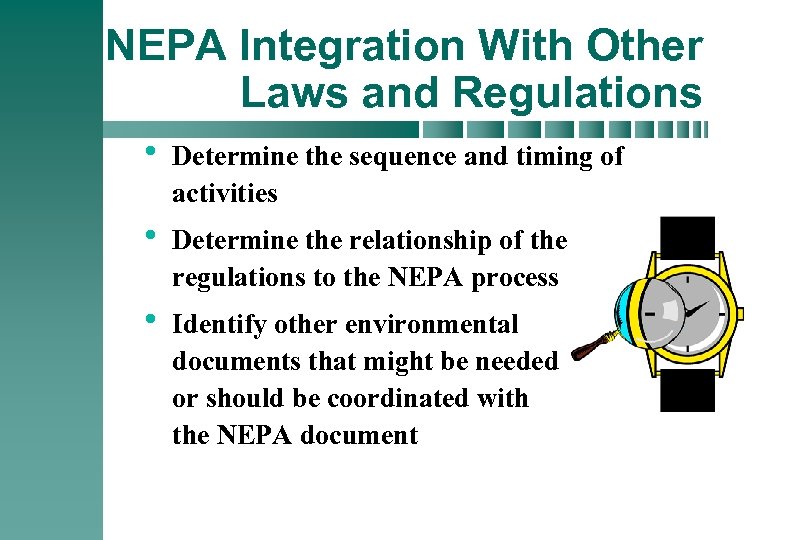 NEPA Integration With Other Laws and Regulations

• Determine the sequence and timing of activities

• Determine the relationship of the regulations to the NEPA process

• Identify other environmental documents that might be needed or should be coordinated with the NEPA document